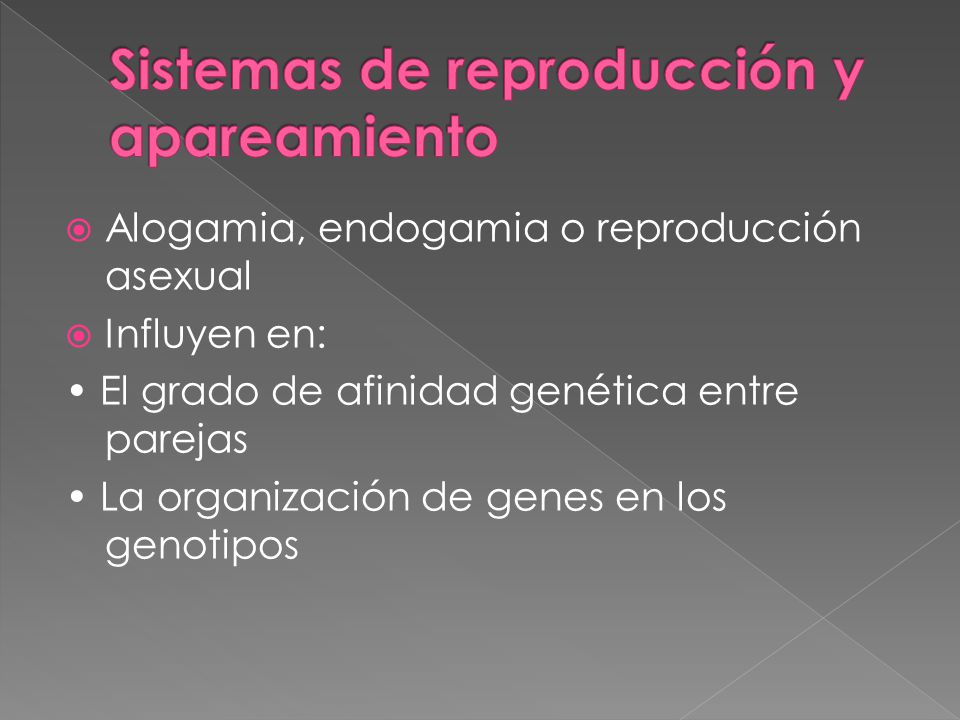 Sistemas de reproducción y apareamiento

Alogamia, endogamia o reproducción asexual

Influyen en:

• El grado de afinidad genética entre parejas

• La organización de genes en los genotipos